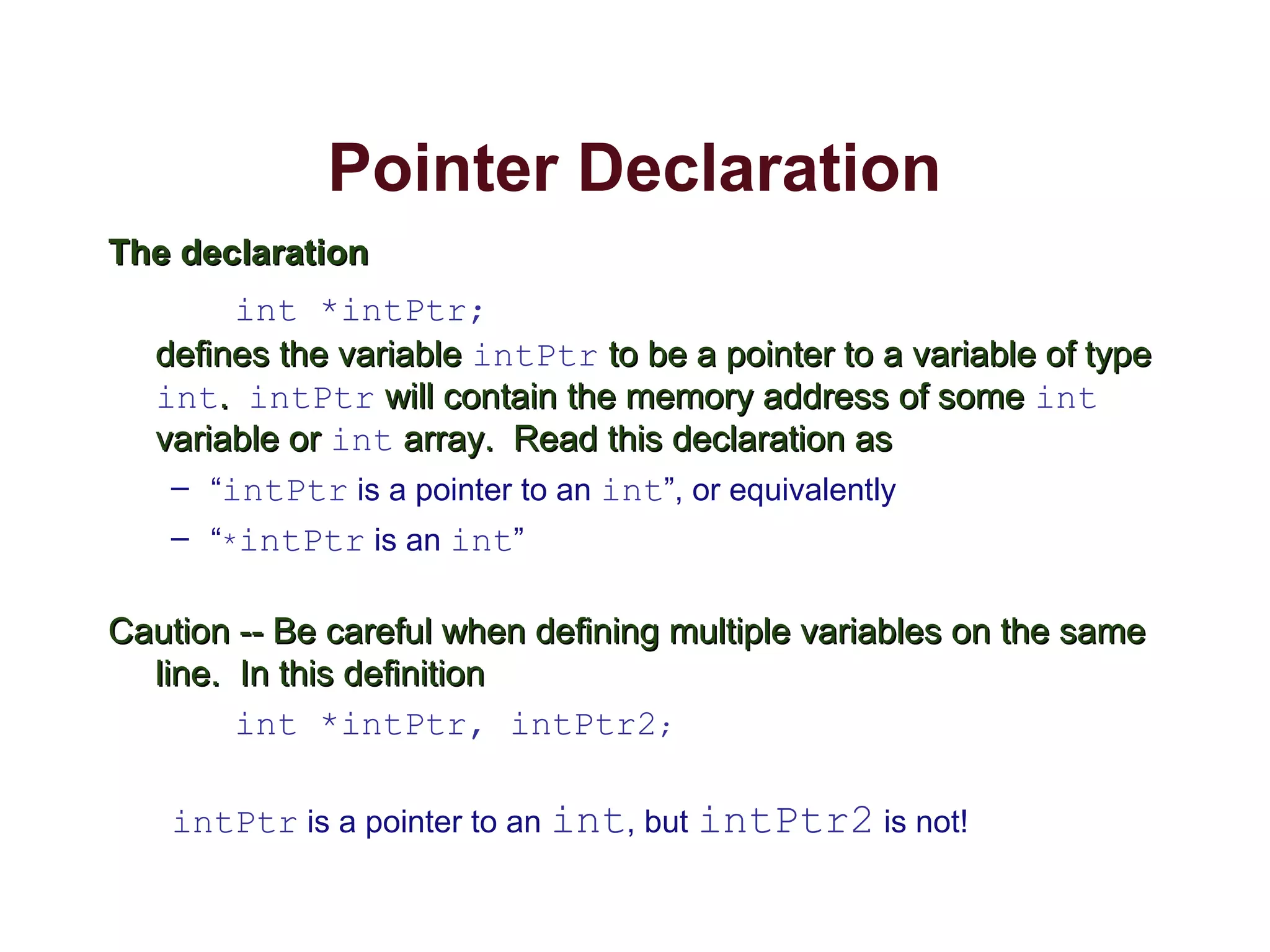 Pointer Declaration

The declaration

int *intPtr;

defines the variable intPtr to be a pointer to a variable of type int. intPtr will contain the memory address of some int variable or int array. Read this declaration as

– “intPtr is a pointer to an int”, or equivalently

– “*intPtr is an int”

Caution -- Be careful when defining multiple variables on the same line. In this definition

int *intPtr, intPtr2;

intPtr is a pointer to an int, but intPtr2 is not!